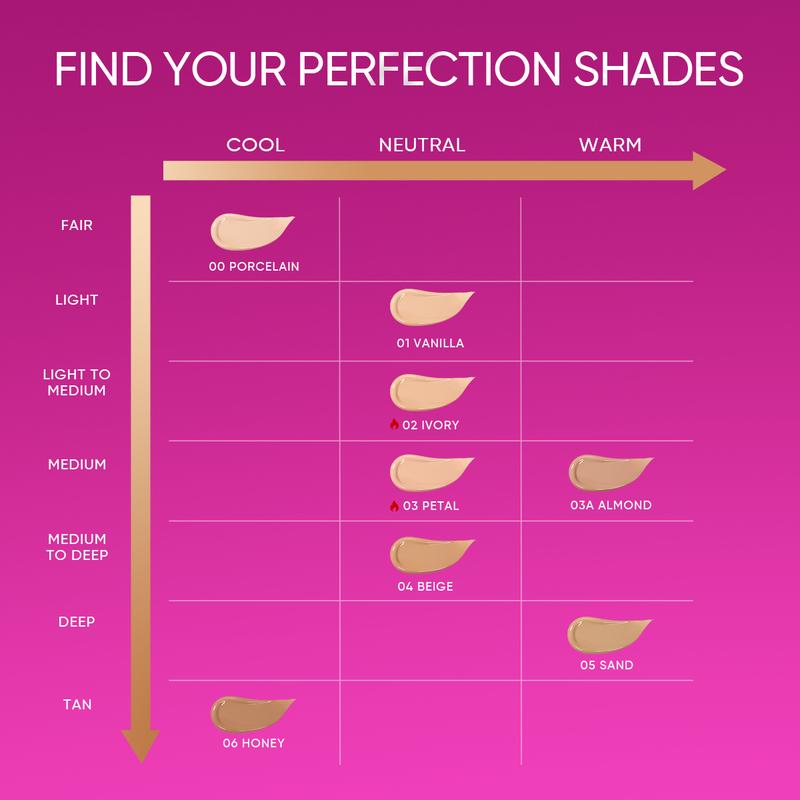 FIND YOUR PERFECTION SHADES

| | COOL | NEUTRAL | WARM |
|---|---|---|---|
| FAIR | 00 PORCELAIN | | |
| LIGHT | | 01 VANILLA | |
| LIGHT TO MEDIUM | | 02 IVORY | |
| MEDIUM | | 03 PETAL | 03A ALMOND |
| MEDIUM TO DEEP | | 04 BEIGE | |
| DEEP | | | 05 SAND |
| TAN | 06 HONEY | | |